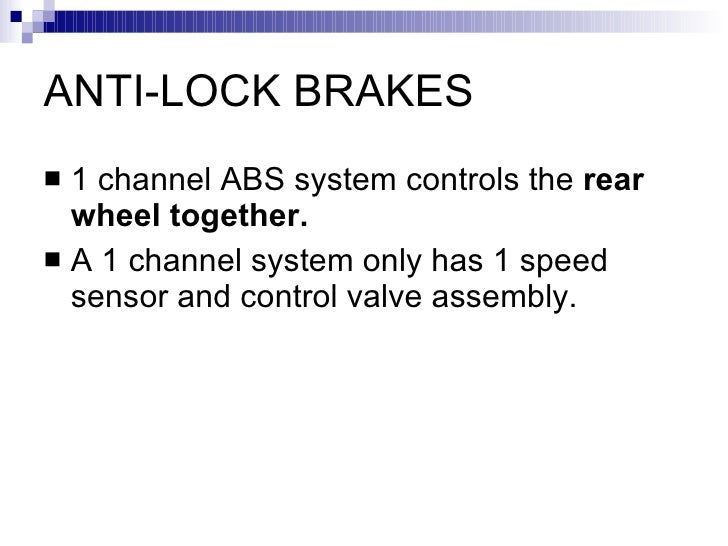 ANTI-LOCK BRAKES

■ 1 channel ABS system controls the rear wheel together.

■ A 1 channel system only has 1 speed sensor and control valve assembly.